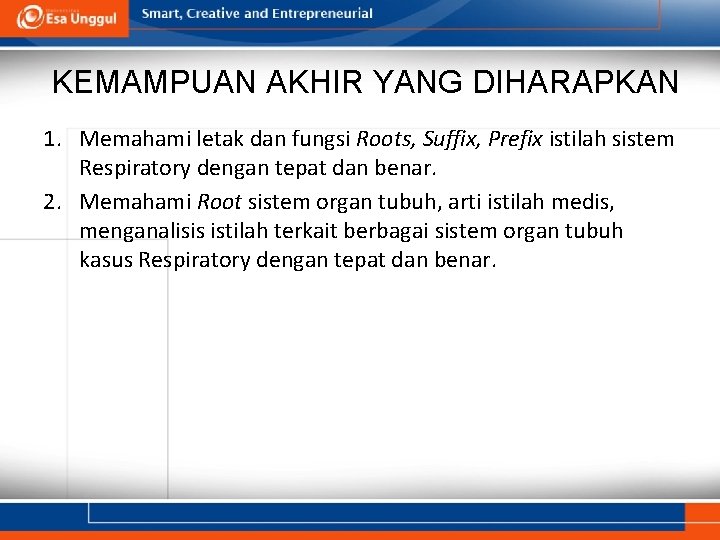 Esa Unggul

Smart, Creative and Entrepreneurial

KEMAMPUAN AKHIR YANG DIHARAPKAN

1. Memahami letak dan fungsi Roots, Suffix, Prefix istilah sistem Respiratory dengan tepat dan benar.
2. Memahami Root sistem organ tubuh, arti istilah medis, menganalisis istilah terkait berbagai sistem organ tubuh kasus Respiratory dengan tepat dan benar.